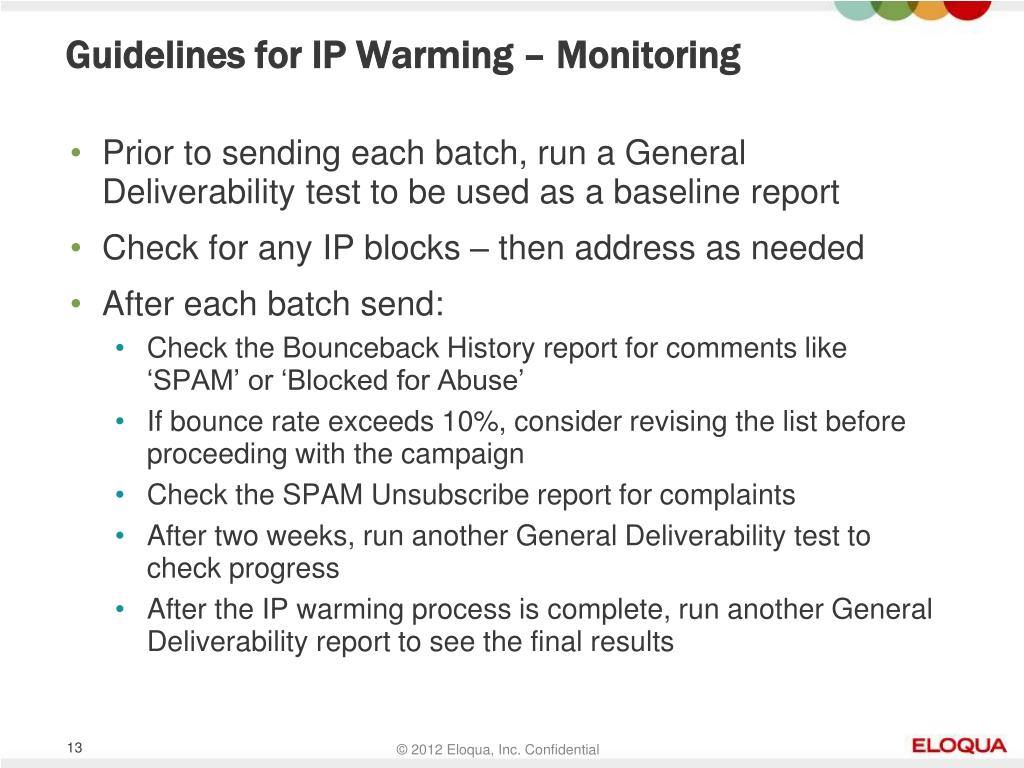 Guidelines for IP Warming – Monitoring

• Prior to sending each batch, run a General Deliverability test to be used as a baseline report
• Check for any IP blocks – then address as needed
• After each batch send:
  • Check the Bounceback History report for comments like ‘SPAM’ or ‘Blocked for Abuse’
  • If bounce rate exceeds 10%, consider revising the list before proceeding with the campaign
  • Check the SPAM Unsubscribe report for complaints
  • After two weeks, run another General Deliverability test to check progress
  • After the IP warming process is complete, run another General Deliverability report to see the final results

13

© 2012 Eloqua, Inc. Confidential

ELOQUA